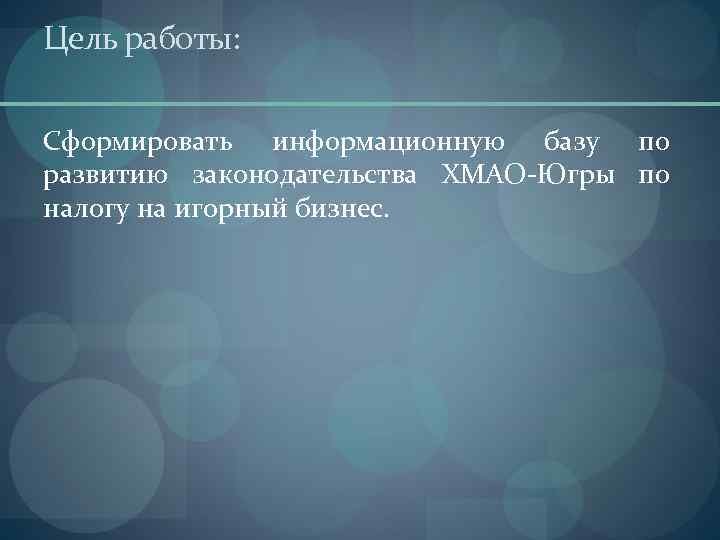 Цель работы:

Сформировать информационную базу по развитию законодательства ХМАО-Югры по налогу на игорный бизнес.